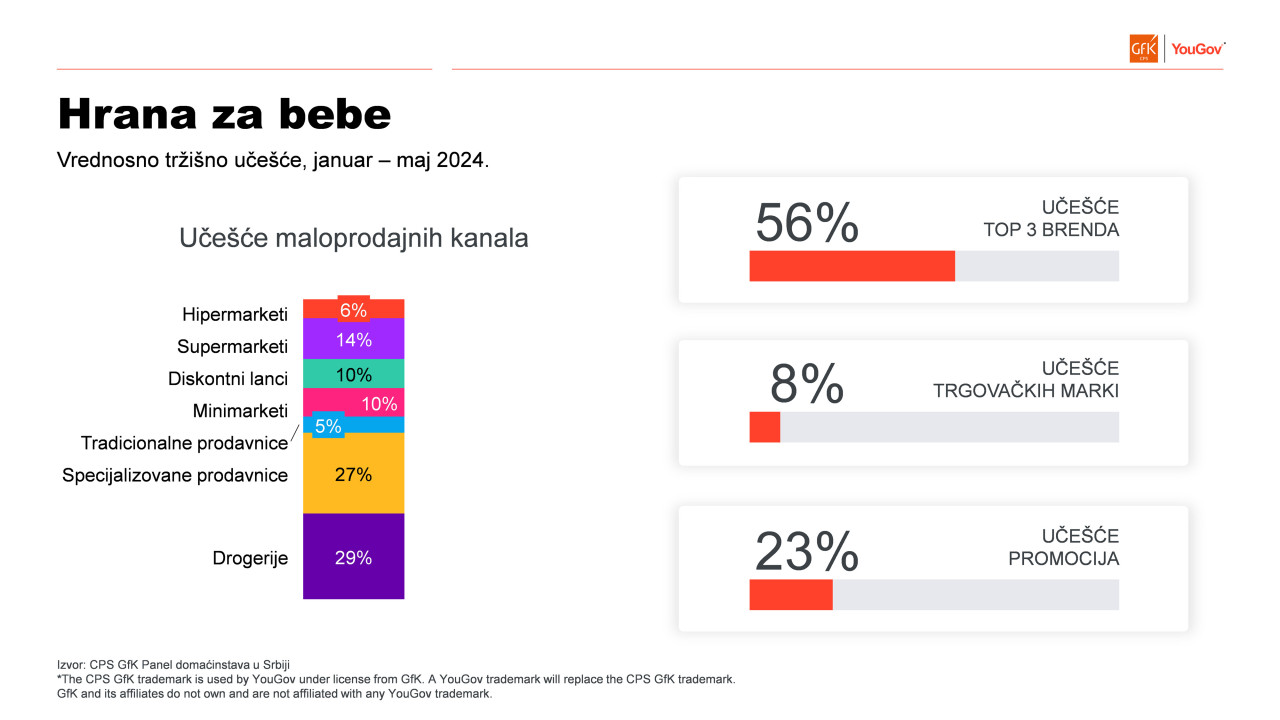 GfK CPS | YouGov

Hrana za bebe

Vrednosno tržišno učešće, januar – maj 2024.

Učešće maloprodajnih kanala

Hipermarketi 6%
Supermarketi 14%
Diskontni lanci 10%
Minimarketi 10%
Tradicionalne prodavnice 5%
Specijalizovane prodavnice 27%
Drogerije 29%

56% UČEŠĆE TOP 3 BRENDA

8% UČEŠĆE TRGOVAČKIH MARKI

23% UČEŠĆE PROMOCIJA

Izvor: CPS GfK Panel domaćinstava u Srbiji
*The CPS GfK trademark is used by YouGov under license from GfK. A YouGov trademark will replace the CPS GfK trademark.
GfK and its affiliates do not own and are not affiliated with any YouGov trademark.